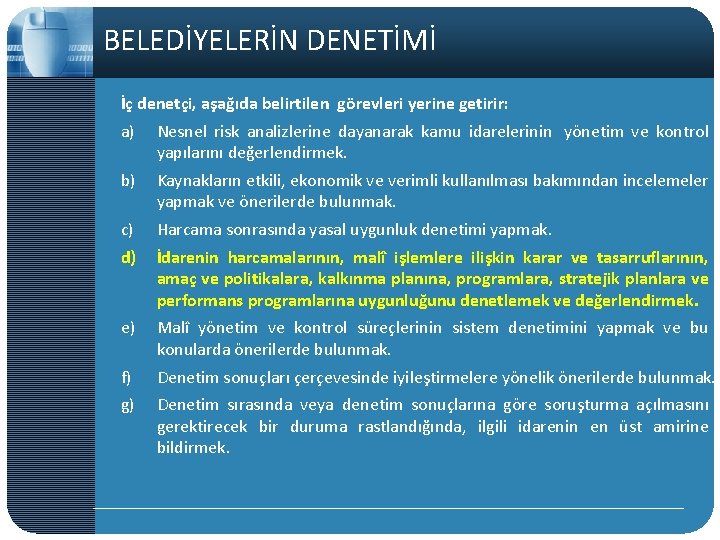 BELEDİYELERİN DENETİMİ

İç denetçi, aşağıda belirtilen görevleri yerine getirir:

a) Nesnel risk analizlerine dayanarak kamu idarelerinin yönetim ve kontrol yapılarını değerlendirmek.

b) Kaynakların etkili, ekonomik ve verimli kullanılması bakımından incelemeler yapmak ve önerilerde bulunmak.

c) Harcama sonrasında yasal uygunluk denetimi yapmak.

d) İdarenin harcamalarının, malî işlemlere ilişkin karar ve tasarruflarının, amaç ve politikalara, kalkınma planına, programlara, stratejik planlara ve performans programlarına uygunluğunu denetlemek ve değerlendirmek.

e) Malî yönetim ve kontrol süreçlerinin sistem denetimini yapmak ve bu konularda önerilerde bulunmak.

f) Denetim sonuçları çerçevesinde iyileştirmelere yönelik önerilerde bulunmak.

g) Denetim sırasında veya denetim sonuçlarına göre soruşturma açılmasını gerektirecek bir duruma rastlandığında, ilgili idarenin en üst amirine bildirmek.